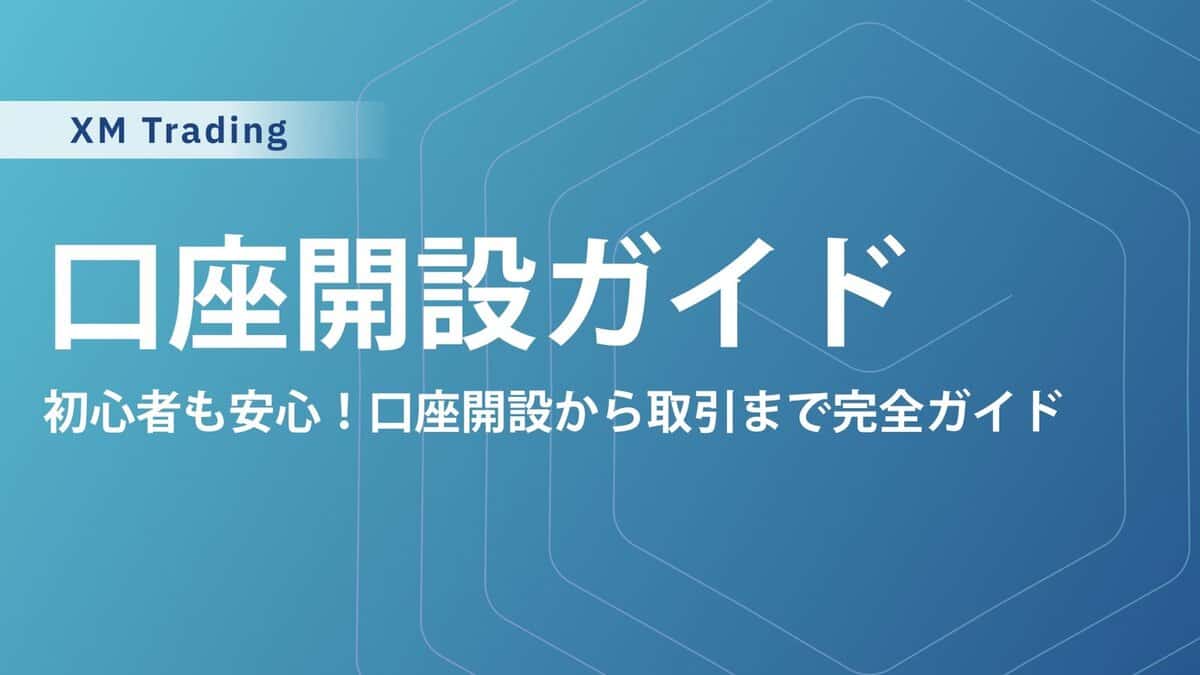 XM Trading

口座開設ガイド

初心者も安心！口座開設から取引まで完全ガイド